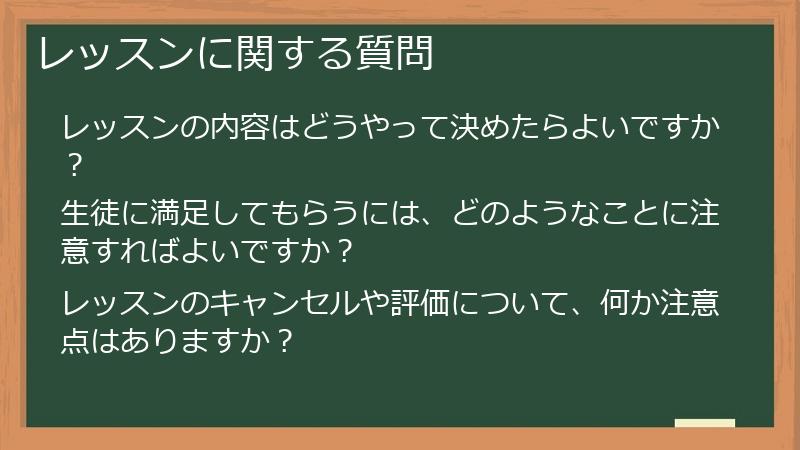 レッスンに関する質問

レッスンの内容はどうやって決めたらよいですか？

生徒に満足してもらうには、どのようなことに注意すればよいですか？

レッスンのキャンセルや評価について、何か注意点はありますか？